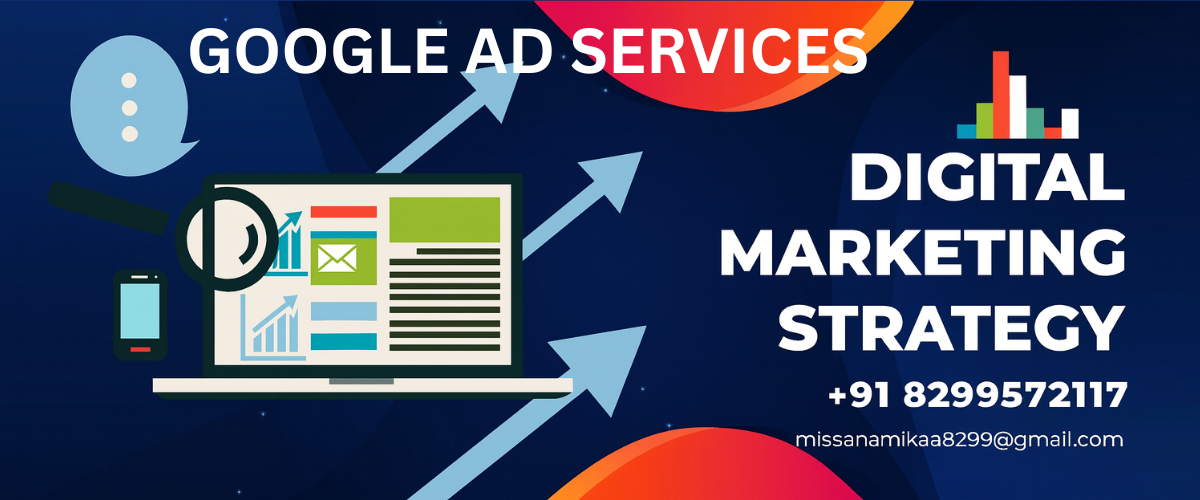 GOOGLE AD SERVICES

DIGITAL MARKETING STRATEGY

+91 8299572117

missanamikaa8299@gmail.com